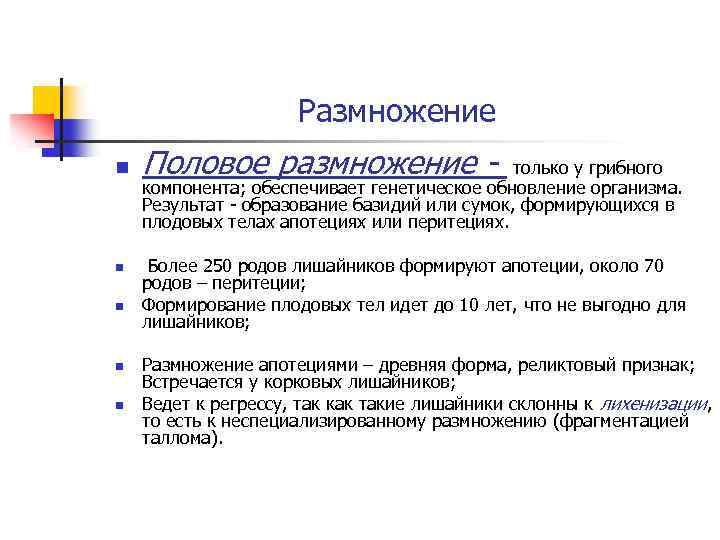 Размножение

Половое размножение - только у грибного компонента; обеспечивает генетическое обновление организма. Результат - образование базидий или сумок, формирующихся в плодовых телах апотециях или перитециях.

Более 250 родов лишайников формируют апотеции, около 70 родов – перитеции;

Формирование плодовых тел идет до 10 лет, что не выгодно для лишайников;

Размножение апотециями – древняя форма, реликтовый признак; Встречается у корковых лишайников;

Ведет к регрессу, так как такие лишайники склонны к лихенизации, то есть к неспециализированному размножению (фрагментацией таллома).